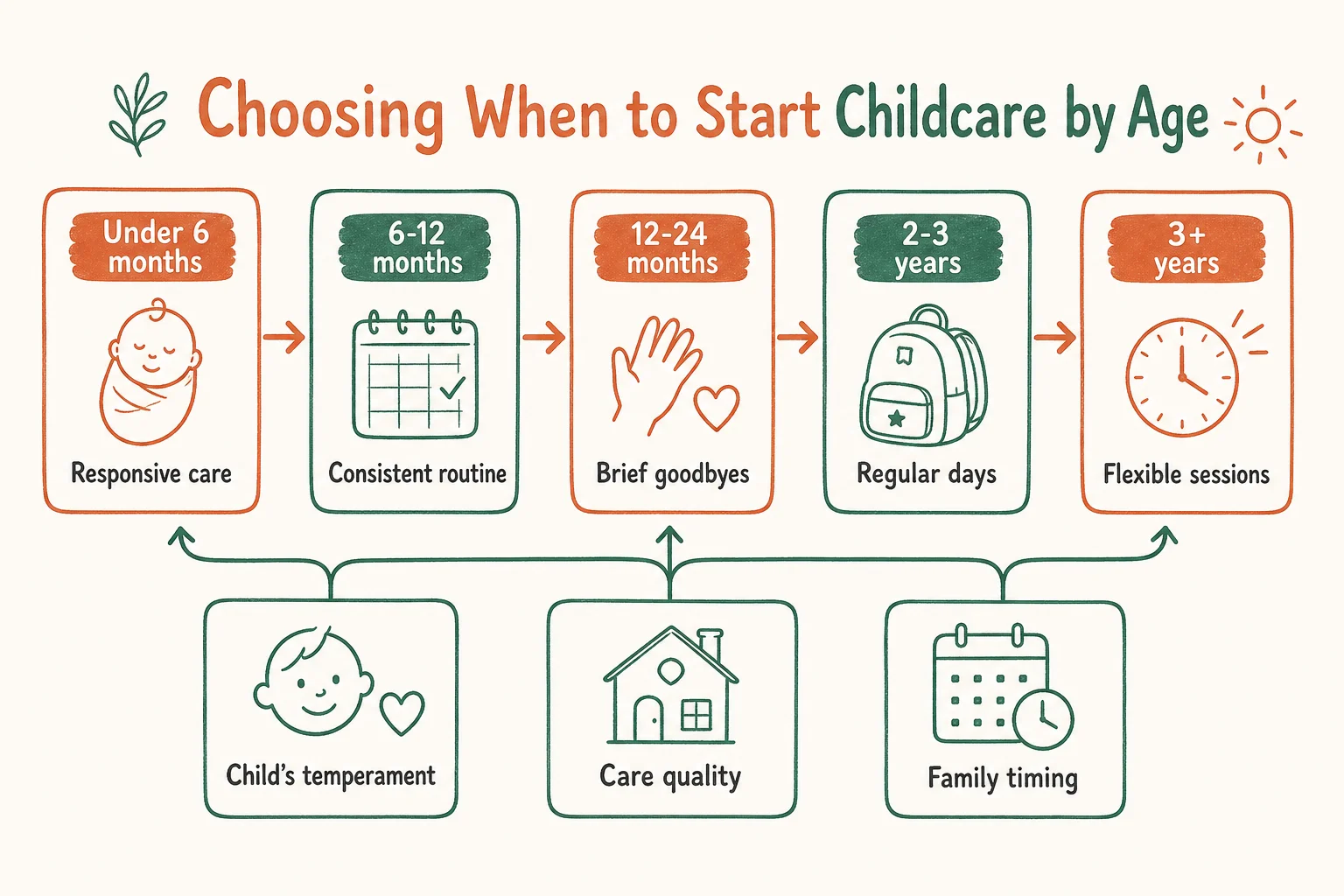 Choosing When to Start Childcare by Age

Under 6 months
Responsive care

6-12 months
Consistent routine

12-24 months
Brief goodbyes

2-3 years
Regular days

3+ years
Flexible sessions

Child's temperament

Care quality

Family timing